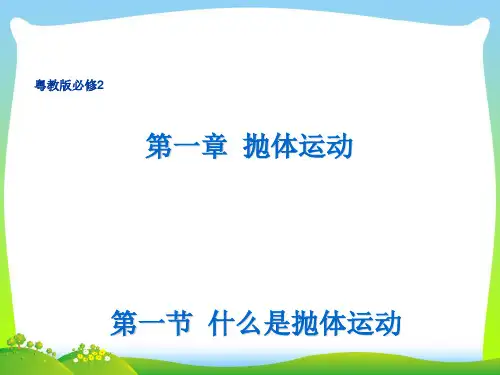 粤教版必修2

第一章 抛体运动

第一节 什么是抛体运动